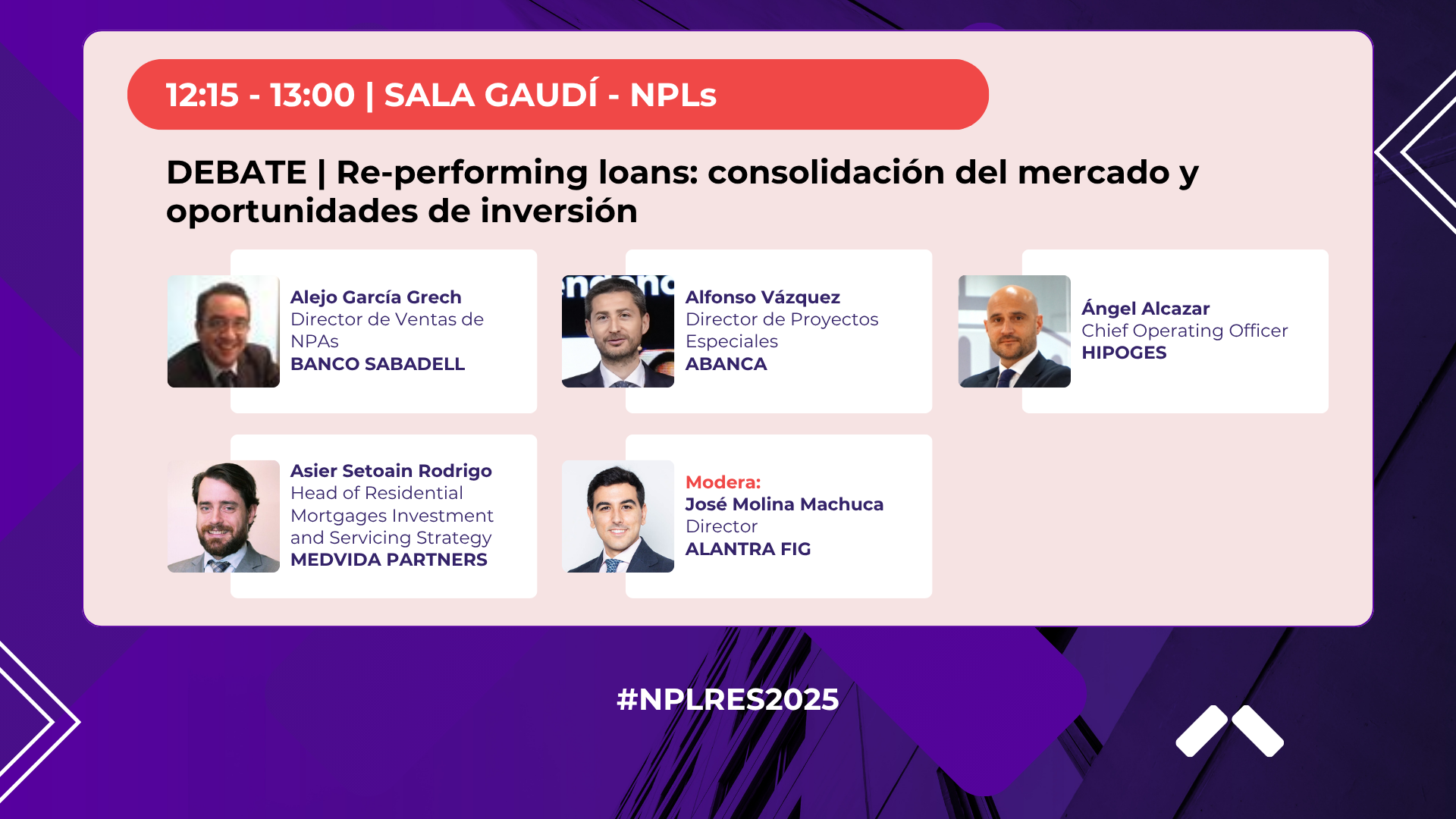 12:15 - 13:00 | SALA GAUDÍ - NPLs

DEBATE | Re-performing loans: consolidación del mercado y oportunidades de inversión

Alejo García Grech
Director de Ventas de NPAs
BANCO SABADELL

Alfonso Vázquez
Director de Proyectos Especiales
ABANCA

Ángel Alcazar
Chief Operating Officer
HIPOGES

Asier Setoain Rodrigo
Head of Residential Mortgages Investment and Servicing Strategy
MEDVIDA PARTNERS

Modera:
José Molina Machuca
Director
ALANTRA FIG

#NPLRES2025